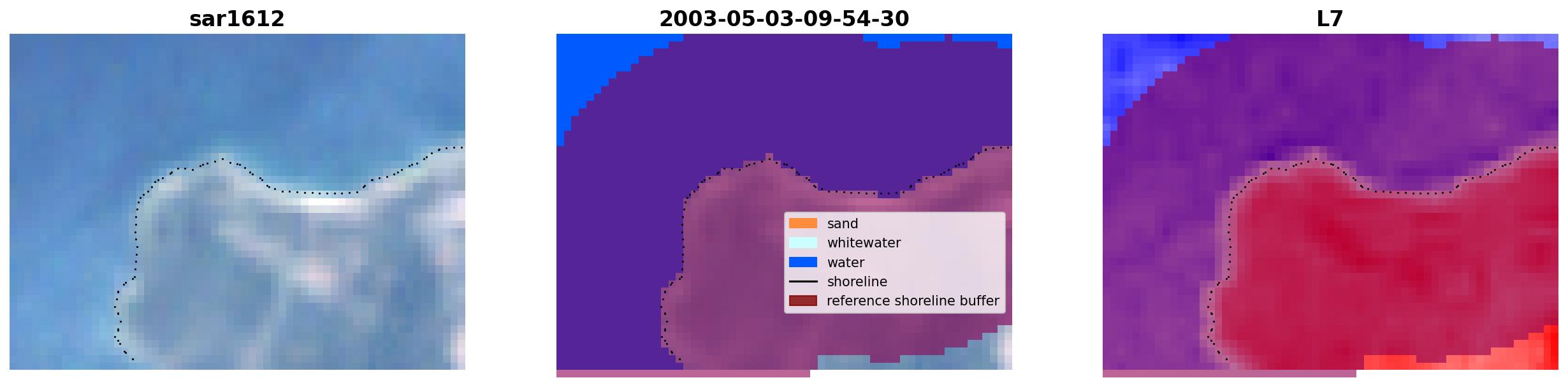 sar1612

2003-05-03-09-54-30

sand
whitewater
water
shoreline
reference shoreline buffer

L7